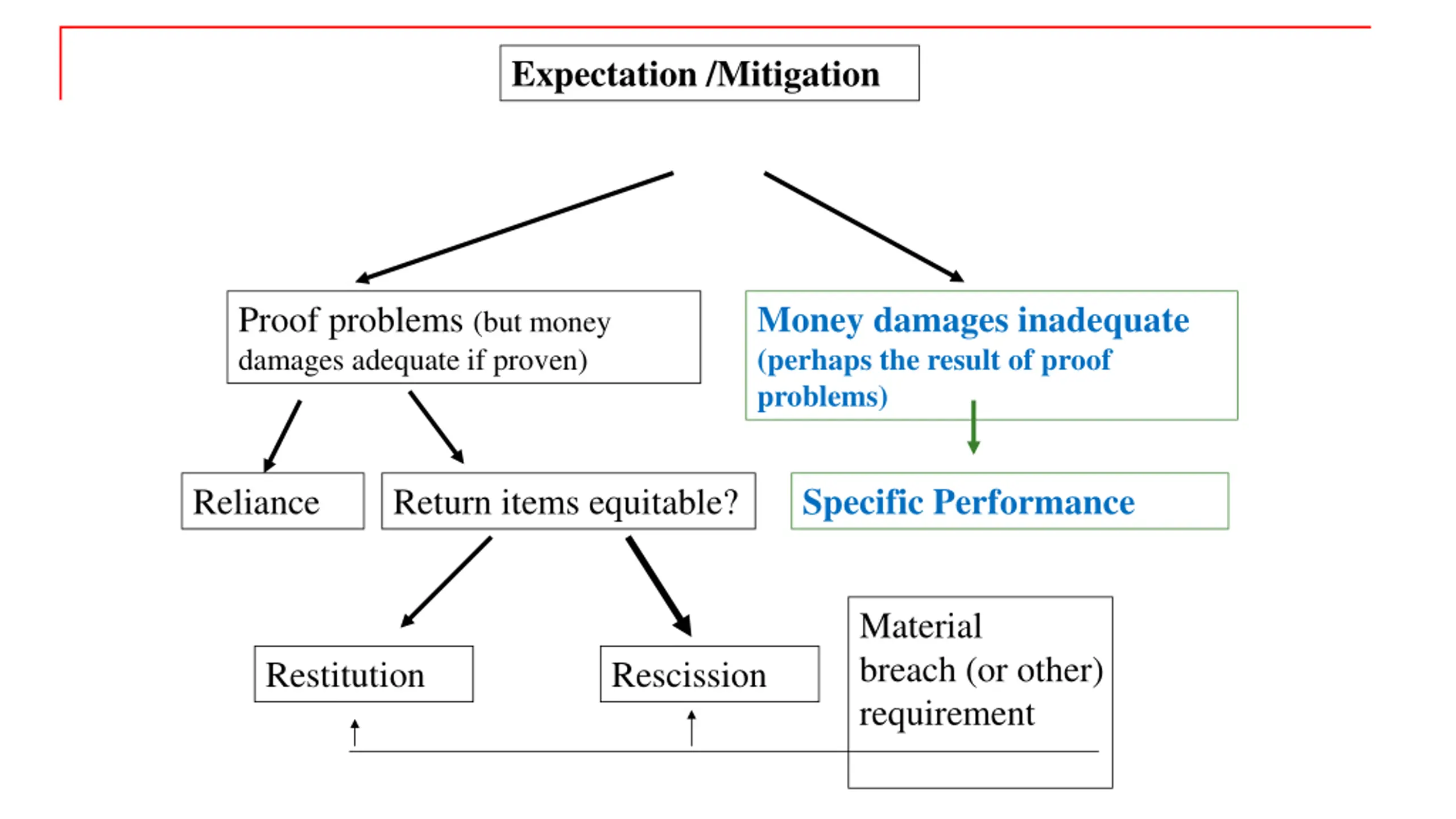 Expectation /Mitigation

Proof problems (but money damages adequate if proven)

Money damages inadequate (perhaps the result of proof problems)

Reliance

Return items equitable?

Specific Performance

Restitution

Rescission

Material breach (or other) requirement